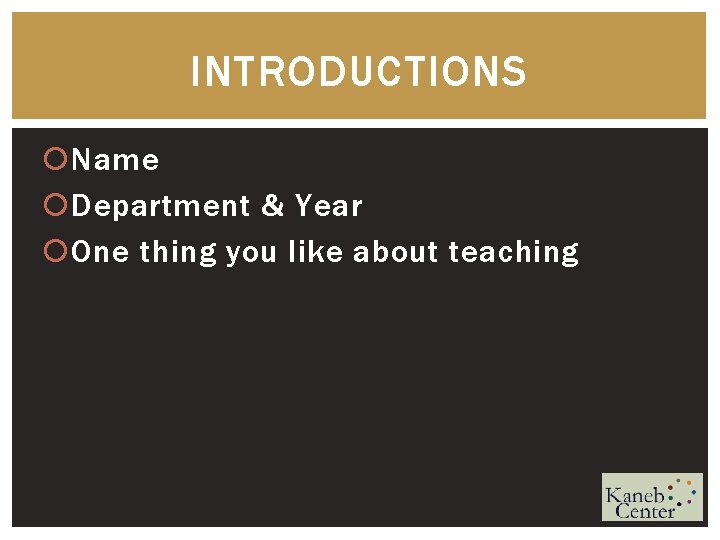 INTRODUCTIONS

Name

Department & Year

One thing you like about teaching

Kaneb Center